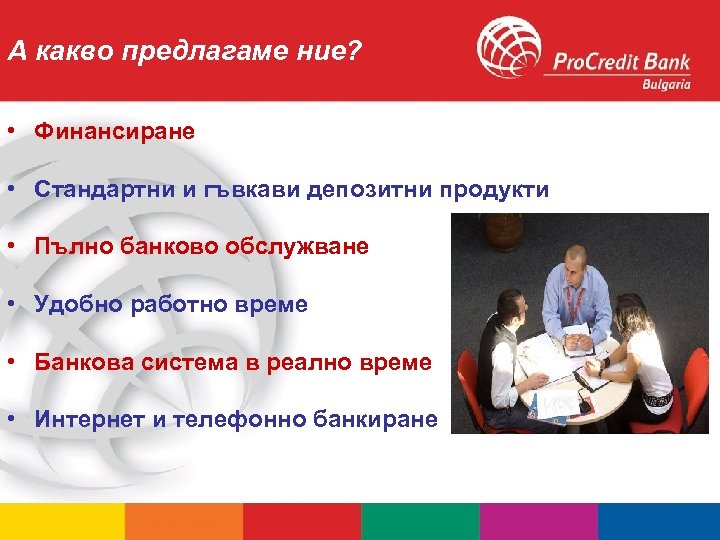 А какво предлагаме ние?

ProCredit Bank
Bulgaria

• Финансиране

• Стандартни и гъвкави депозитни продукти

• Пълно банково обслужване

• Удобно работно време

• Банкова система в реално време

• Интернет и телефонно банкиране